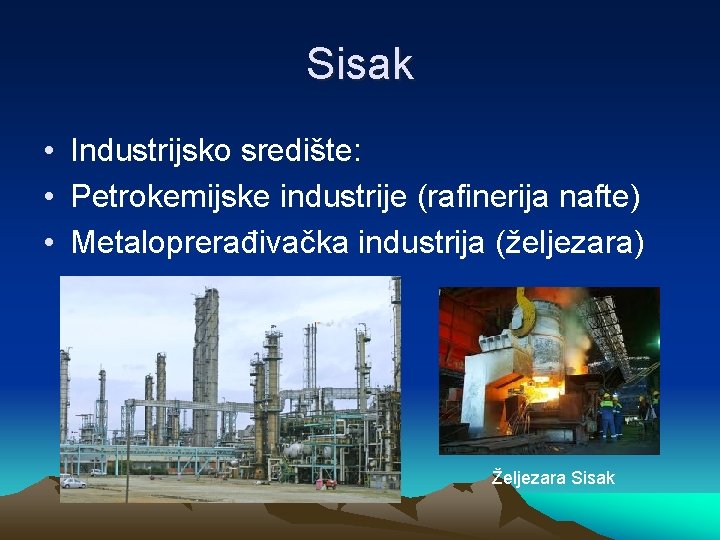 Sisak

• Industrijsko središte:
• Petrokemijske industrije (rafinerija nafte)
• Metaloprerađivačka industrija (željezara)

Željezara Sisak